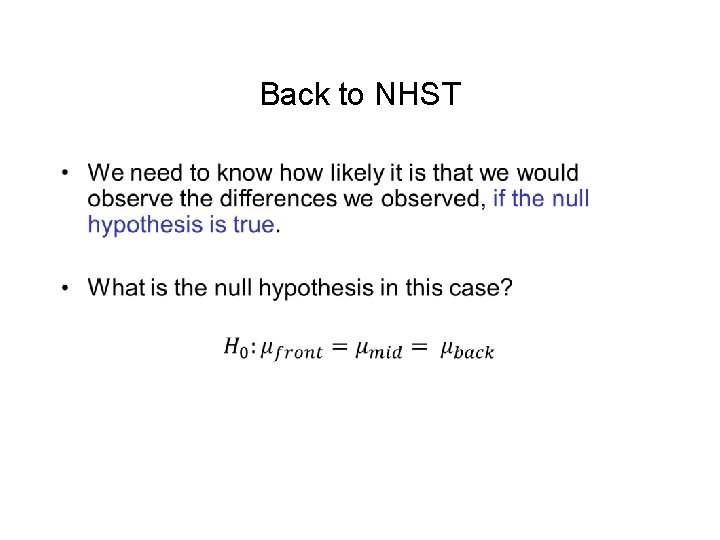 Back to NHST

• We need to know how likely it is that we would observe the differences we observed, if the null hypothesis is true.

• What is the null hypothesis in this case?

$H_0: \mu_{front} = \mu_{mid} = \mu_{back}$